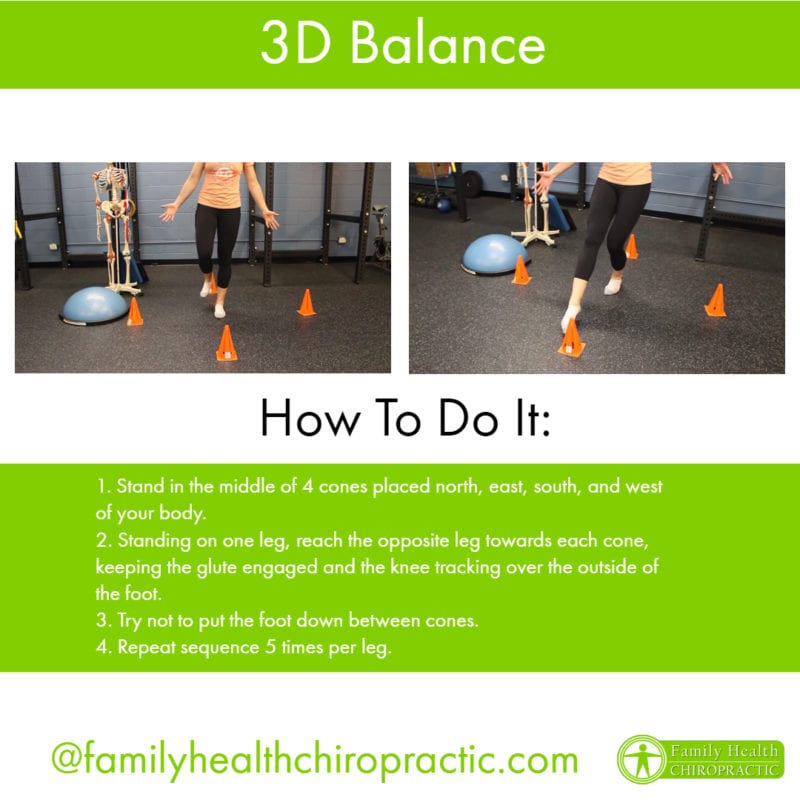 3D Balance

How To Do It:

1. Stand in the middle of 4 cones placed north, east, south, and west of your body.
2. Standing on one leg, reach the opposite leg towards each cone, keeping the glute engaged and the knee tracking over the outside of the foot.
3. Try not to put the foot down between cones.
4. Repeat sequence 5 times per leg.

@familyhealthchiropractic.com

Family Health
CHIROPRACTIC